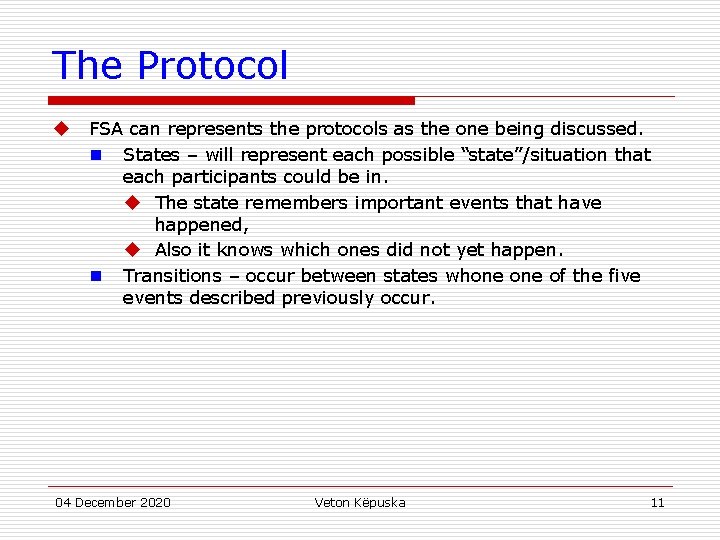 The Protocol

FSA can represents the protocols as the one being discussed.

States – will represent each possible "state"/situation that each participants could be in.

The state remembers important events that have happened,

Also it knows which ones did not yet happen.

Transitions – occur between states whone one of the five events described previously occur.

04 December 2020

Veton Këpuska

11